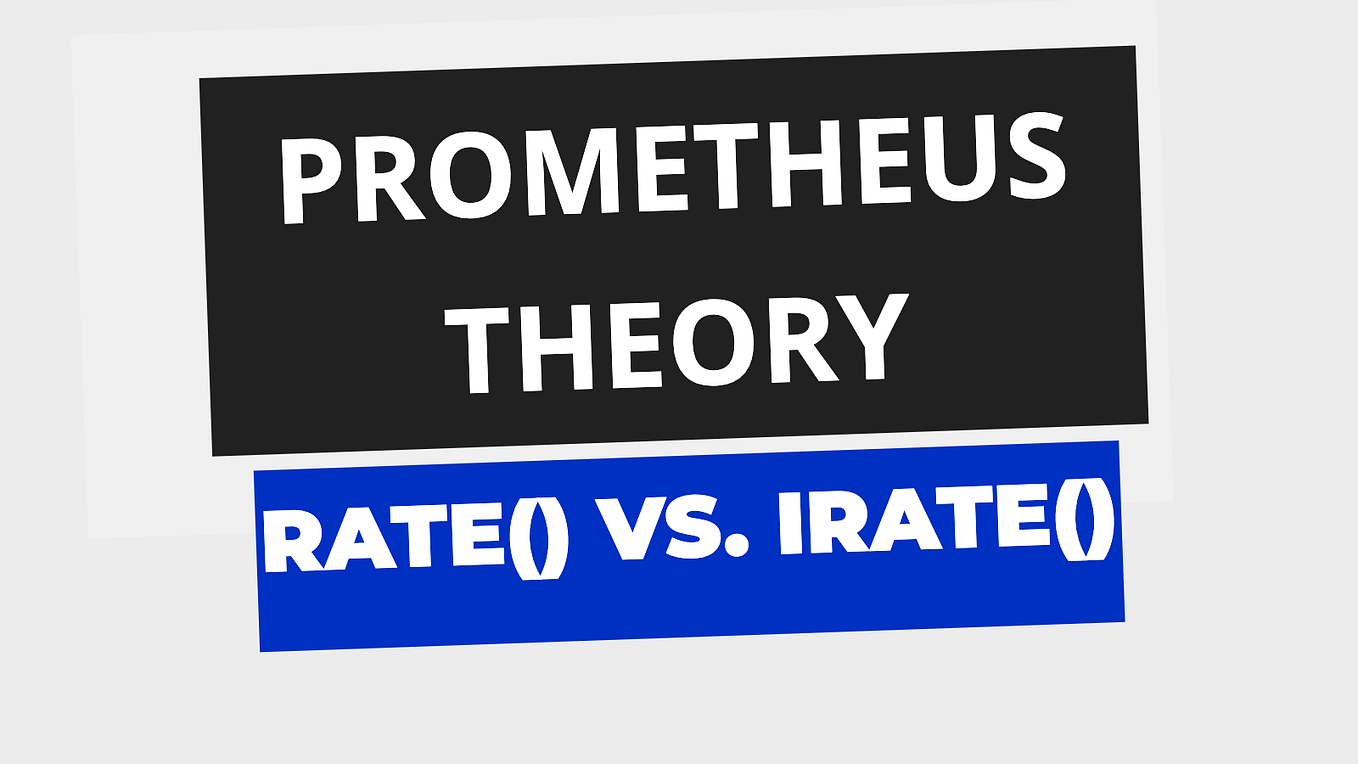 PROMETHEUS THEORY

RATE() VS. IRATE()